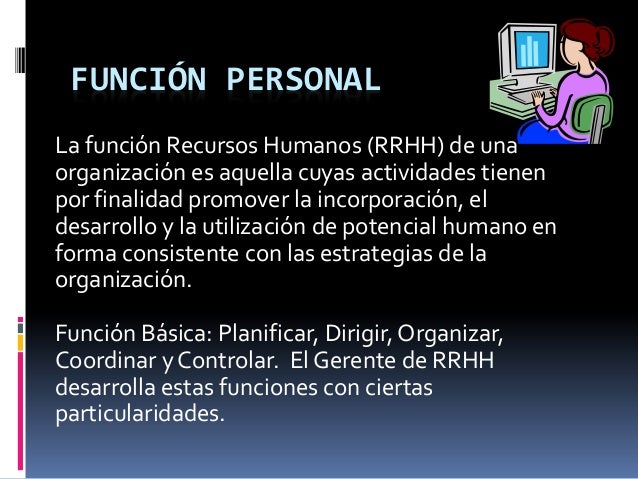 FUNCIÓN PERSONAL

La función Recursos Humanos (RRHH) de una organización es aquella cuyas actividades tienen por finalidad promover la incorporación, el desarrollo y la utilización de potencial humano en forma consistente con las estrategias de la organización.

Función Básica: Planificar, Dirigir, Organizar, Coordinar y Controlar. El Gerente de RRHH desarrolla estas funciones con ciertas particularidades.